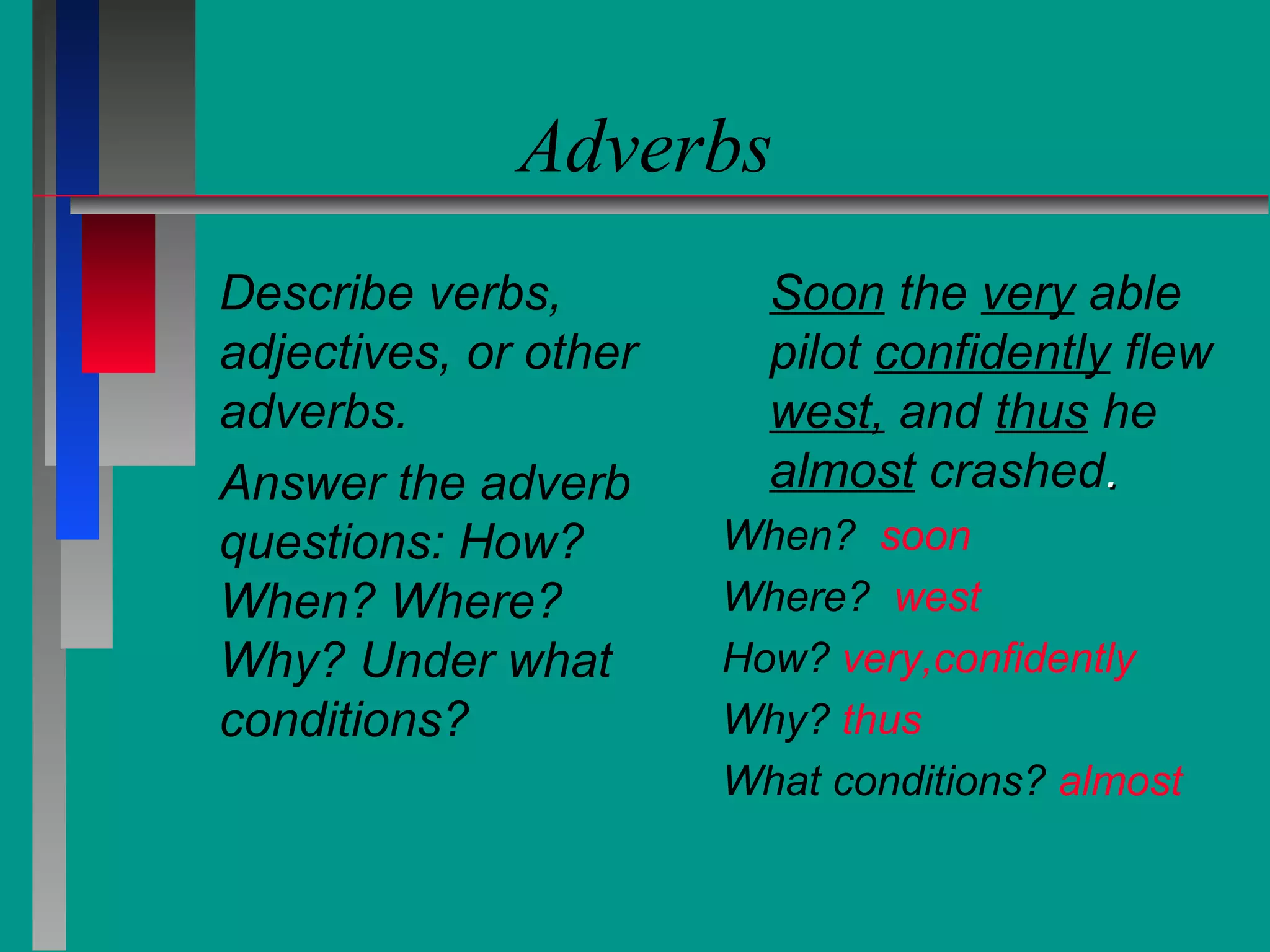 Adverbs

Describe verbs, adjectives, or other adverbs.

Answer the adverb questions: How? When? Where? Why? Under what conditions?

Soon the very able pilot confidently flew west, and thus he almost crashed.

When? soon

Where? west

How? very,confidently

Why? thus

What conditions? almost